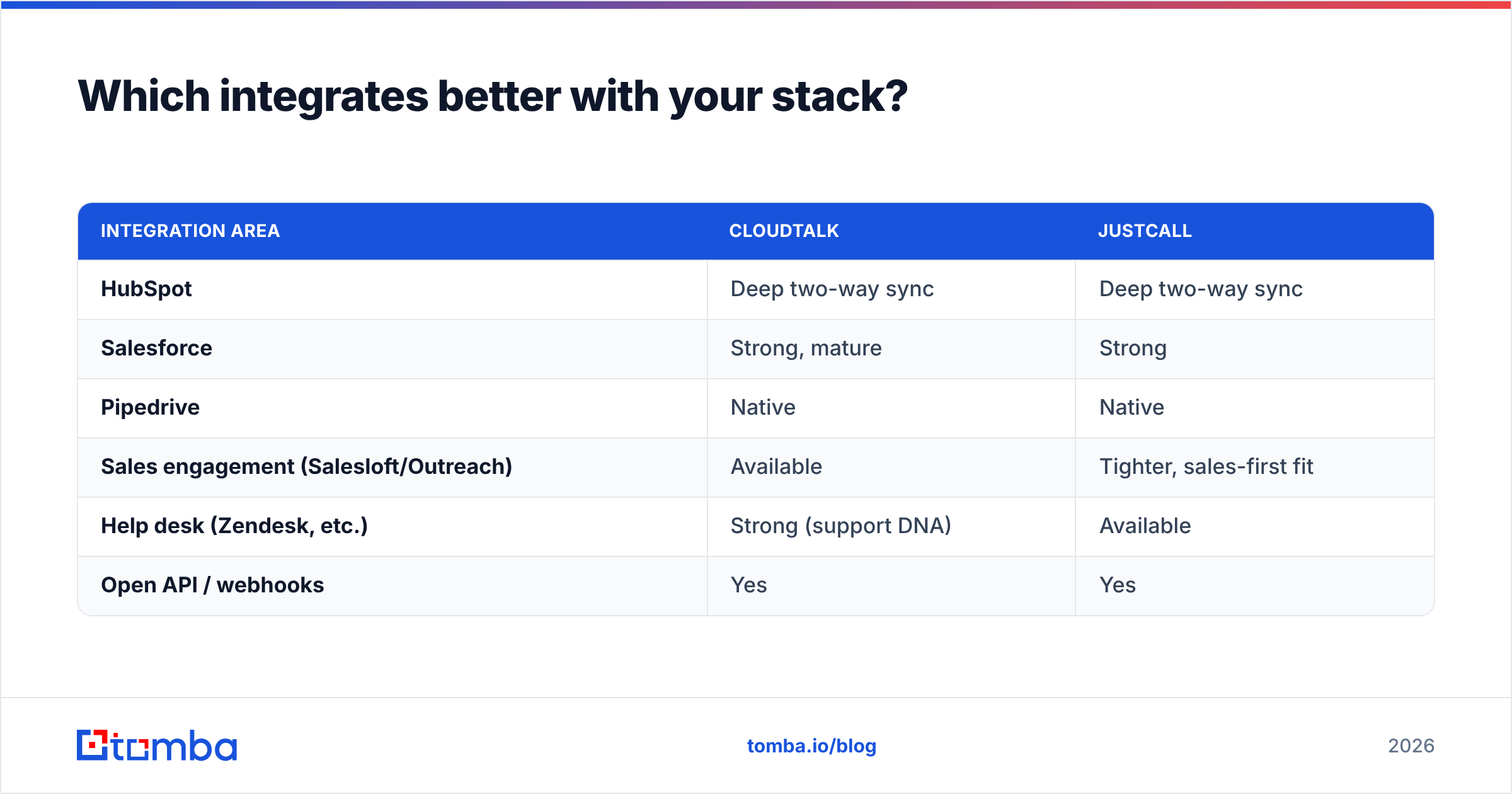 Which integrates better with your stack?

| INTEGRATION AREA | CLOUDTALK | JUSTCALL |
|---|---|---|
| HubSpot | Deep two-way sync | Deep two-way sync |
| Salesforce | Strong, mature | Strong |
| Pipedrive | Native | Native |
| Sales engagement (Salesloft/Outreach) | Available | Tighter, sales-first fit |
| Help desk (Zendesk, etc.) | Strong (support DNA) | Available |
| Open API / webhooks | Yes | Yes |

tomba

tomba.io/blog

2026